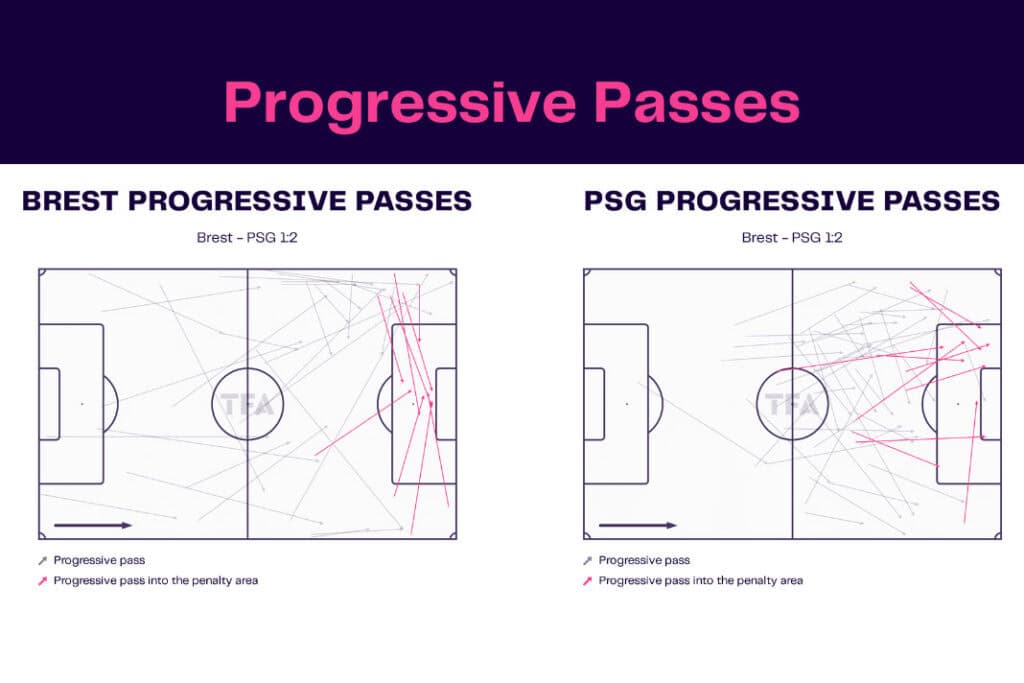 Progressive Passes

BREST PROGRESSIVE PASSES

Brest – PSG 1:2

TFA

Progressive pass
Progressive pass into the penalty area

PSG PROGRESSIVE PASSES

Brest – PSG 1:2

TFA

Progressive pass
Progressive pass into the penalty area